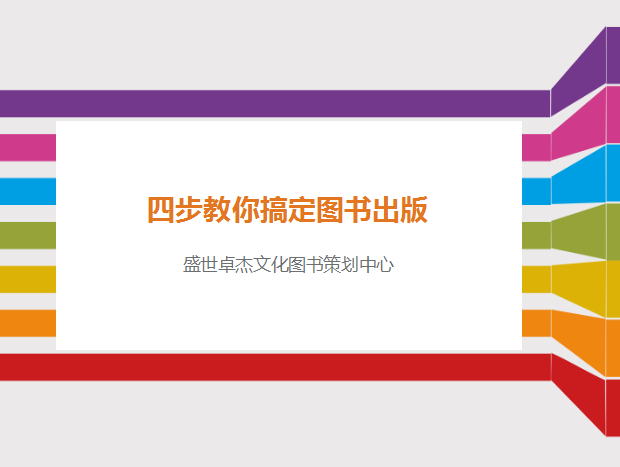 四步教你搞定图书出版

盛世卓杰文化图书策划中心